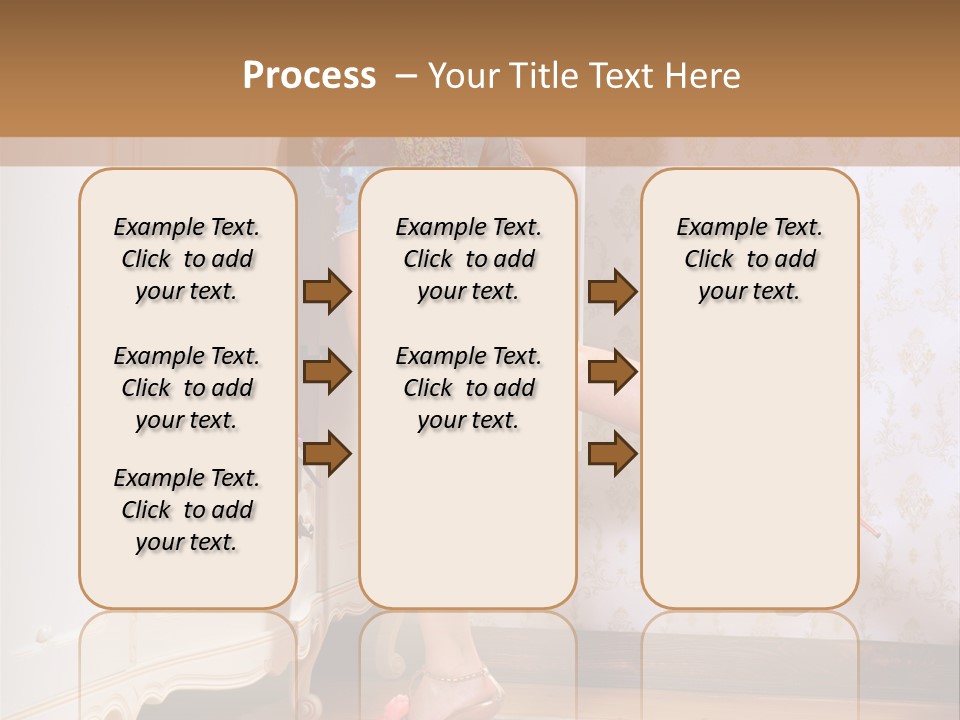 Process – Your Title Text Here

Example Text. Click to add your text.

Example Text. Click to add your text.

Example Text. Click to add your text.

Example Text. Click to add your text.

Example Text. Click to add your text.

Example Text. Click to add your text.